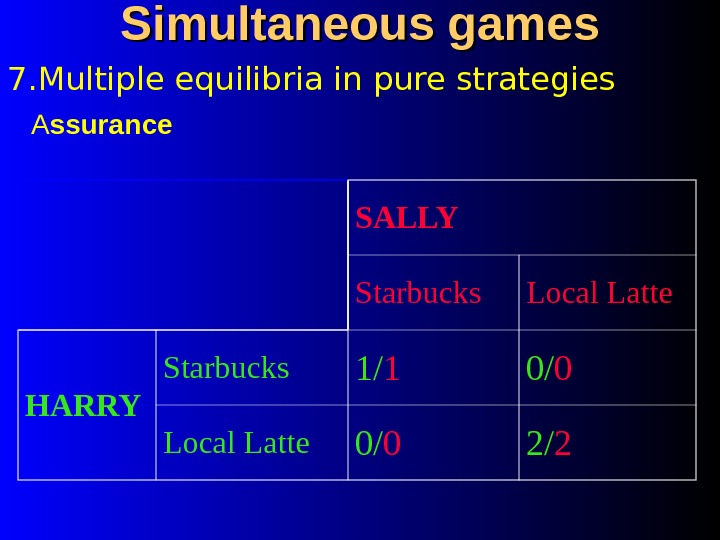 Simultaneous games

7.Multiple equilibria in pure strategies

Assurance

| | | SALLY | |
|---|---|---|---|
| | | Starbucks | Local Latte |
| HARRY | Starbucks | 1/1 | 0/0 |
| | Local Latte | 0/0 | 2/2 |